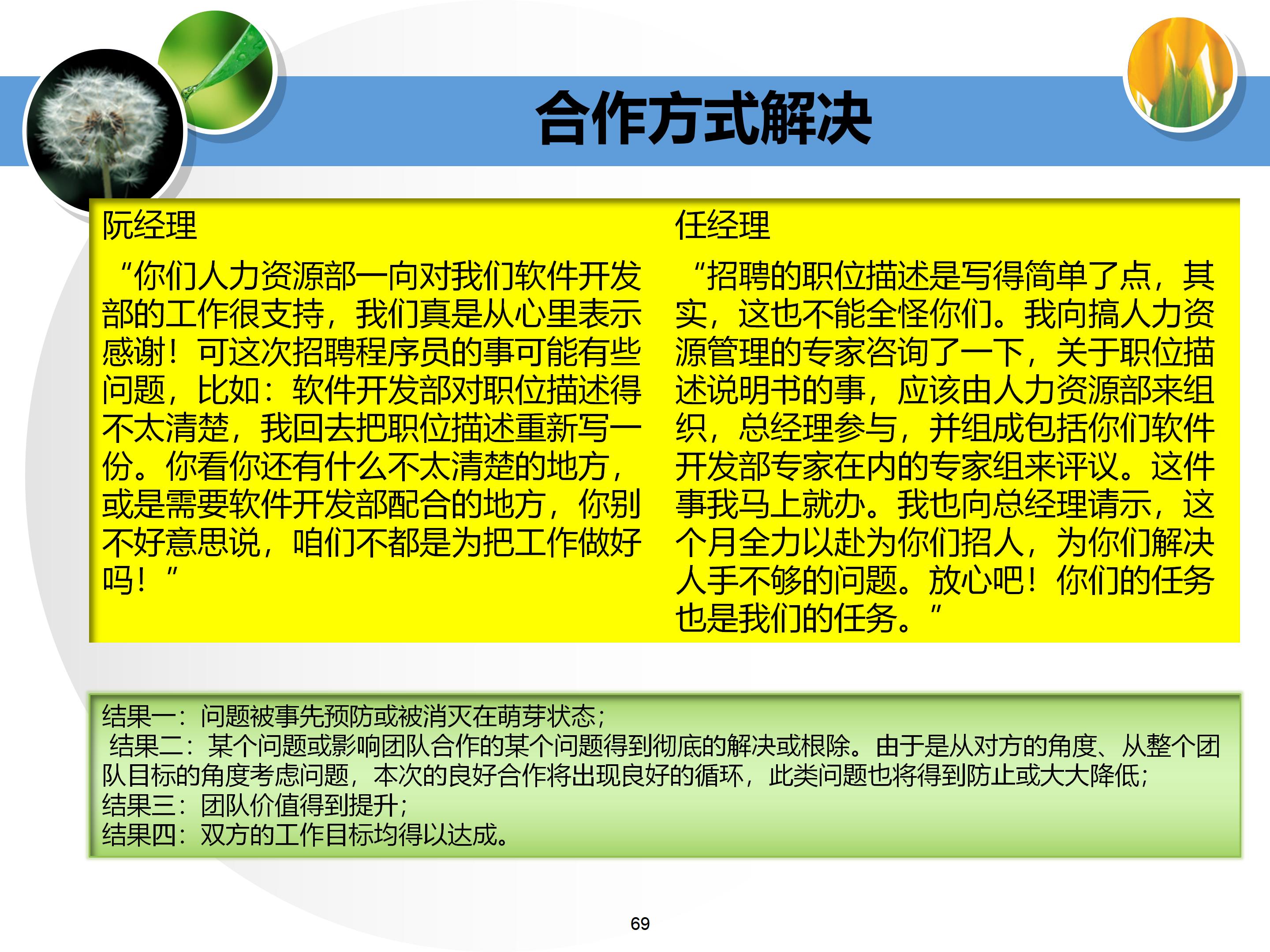 合作方式解决

阮经理

“你们人力资源部一向对我们软件开发部的工作很支持，我们真是从心里表示感谢！可这次招聘程序员的事可能有些问题，比如：软件开发部对职位描述得不太清楚，我回去把职位描述重新写一份。你看你还有什么不太清楚的地方，或是需要软件开发部配合的地方，你别不好意思说，咱们不都是为把工作做好吗！”

任经理

“招聘的职位描述是写得简单了点，其实，这也不能全怪你们。我向搞人力资源管理的专家咨询了一下，关于职位描述说明书的事，应该由人力资源部来组织，总经理参与，并组成包括你们软件开发部专家在内的专家组来评议。这件事我马上就办。我也向总经理请示，这个月全力以赴为你们招人，为你们解决人手不够的问题。放心吧！你们的任务也是我们的任务。”

结果一：问题被事先预防或被消灭在萌芽状态；
结果二：某个问题或影响团队合作的某个问题得到彻底的解决或根除。由于是从对方的角度、从整个团队目标的角度考虑问题，本次的良好合作将出现良好的循环，此类问题也将得到防止或大大降低；
结果三：团队价值得到提升；
结果四：双方的工作目标均得以达成。

69